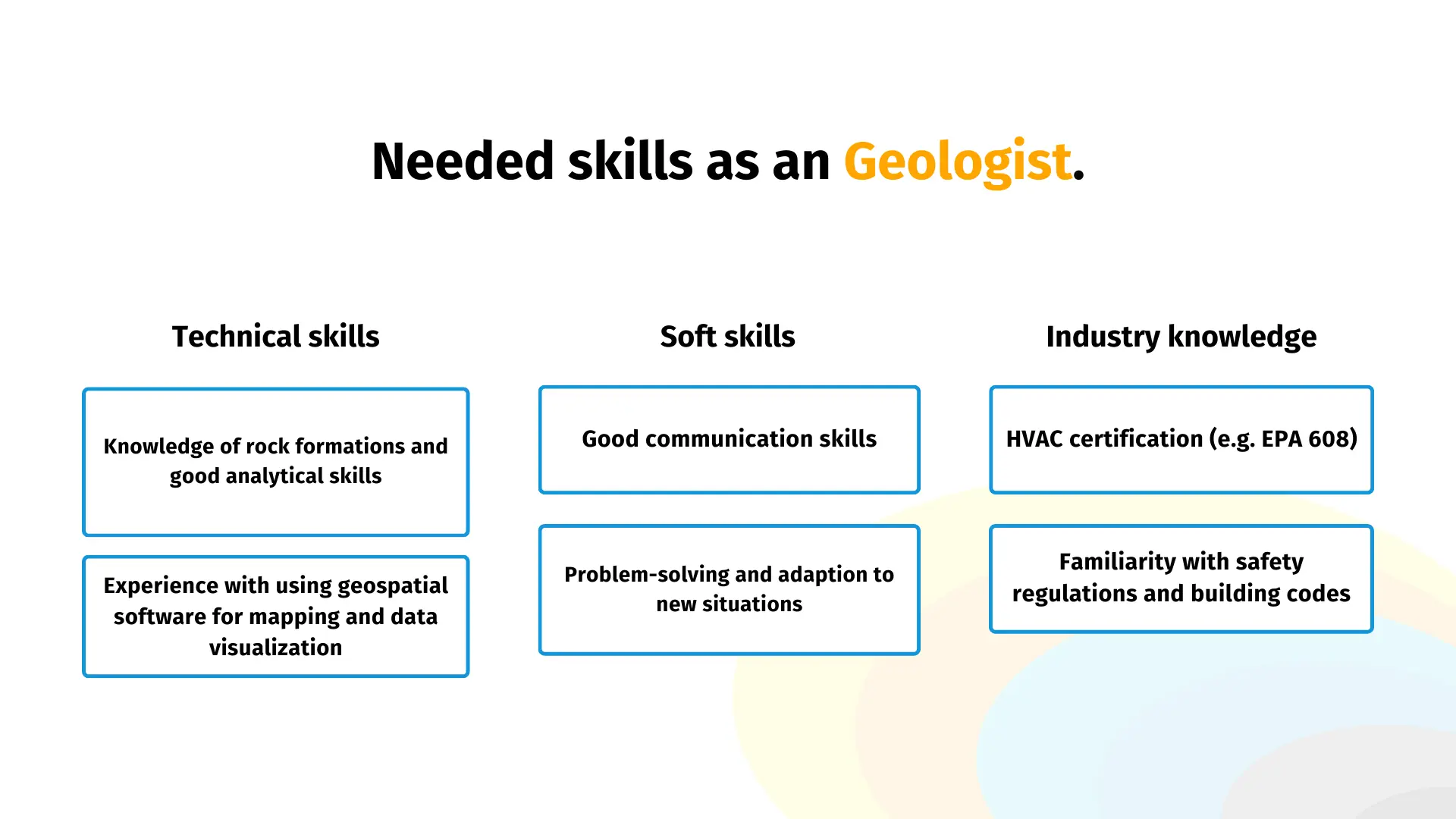 Needed skills as an Geologist.

Technical skills

Knowledge of rock formations and good analytical skills

Experience with using geospatial software for mapping and data visualization

Soft skills

Good communication skills

Problem-solving and adaption to new situations

Industry knowledge

HVAC certification (e.g. EPA 608)

Familiarity with safety regulations and building codes